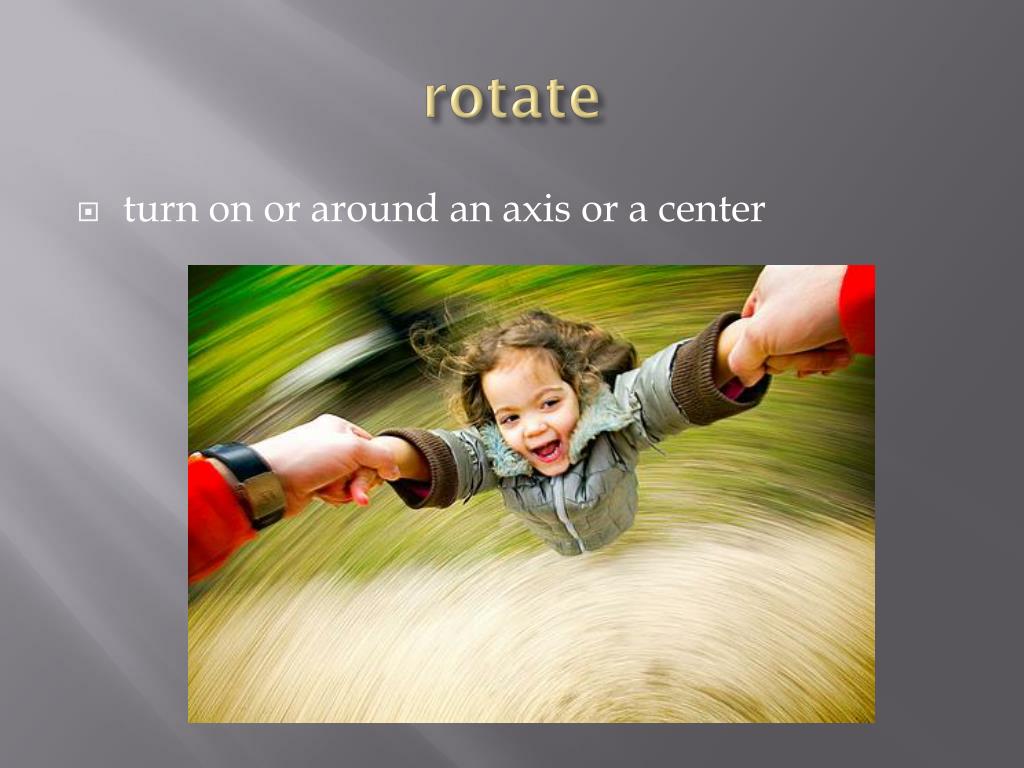 rotate

turn on or around an axis or a center